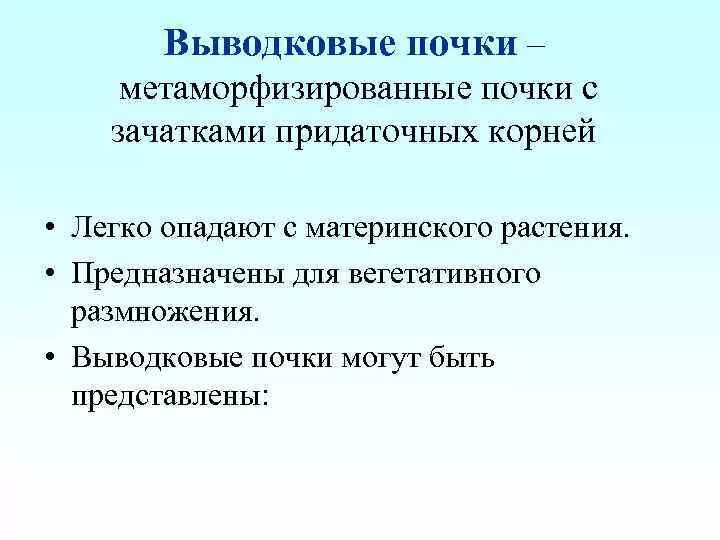 Выводковые почки – метаморфизированные почки с зачатками придаточных корней

• Легко опадают с материнского растения.
• Предназначены для вегетативного размножения.
• Выводковые почки могут быть представлены: